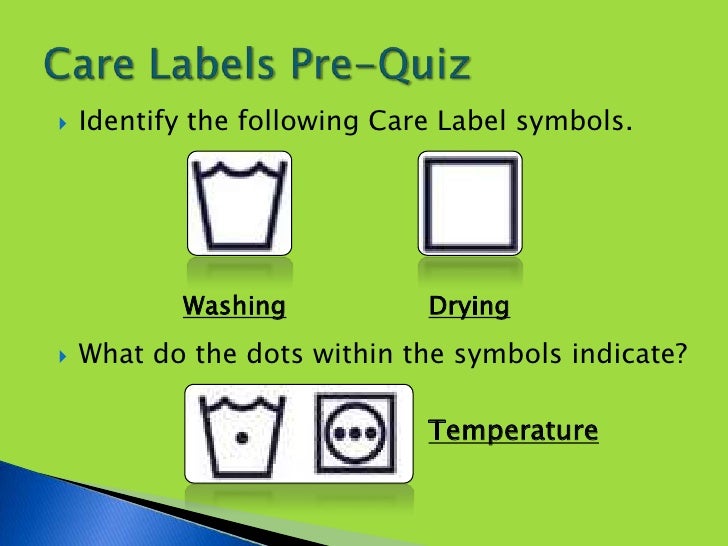 Care Labels Pre-Quiz

Identify the following Care Label symbols.

Washing

Drying

What do the dots within the symbols indicate?

Temperature